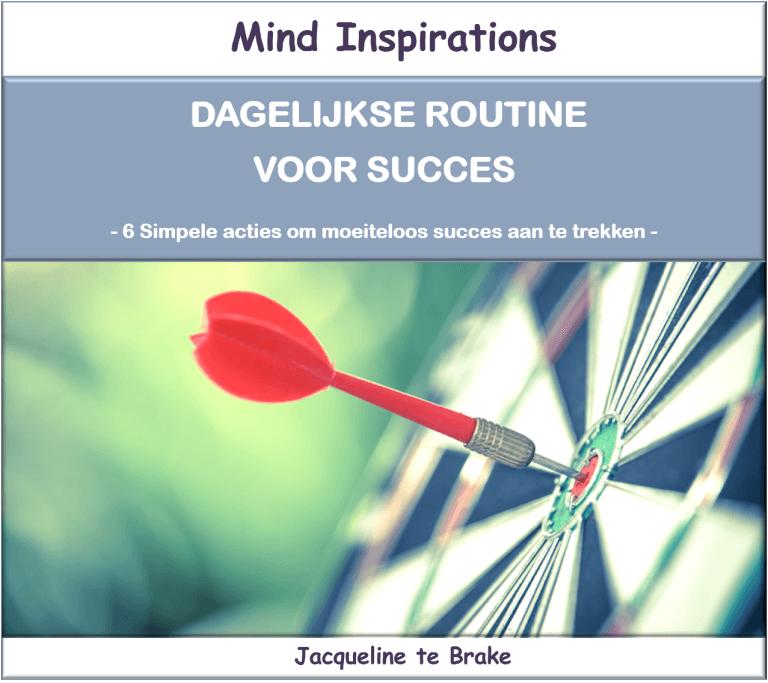 Mind Inspirations

DAGELIJKSE ROUTINE VOOR SUCCES

- 6 Simpele acties om moeiteloos succes aan te trekken -

Jacqueline te Brake